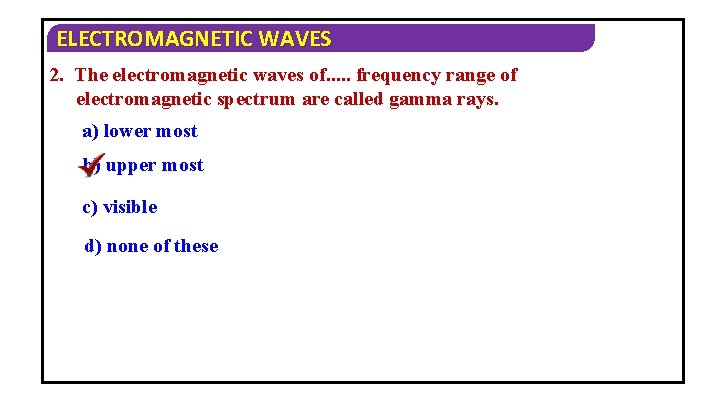 ELECTROMAGNETIC WAVES

2. The electromagnetic waves of..... frequency range of electromagnetic spectrum are called gamma rays.

a) lower most

b) upper most

c) visible

d) none of these